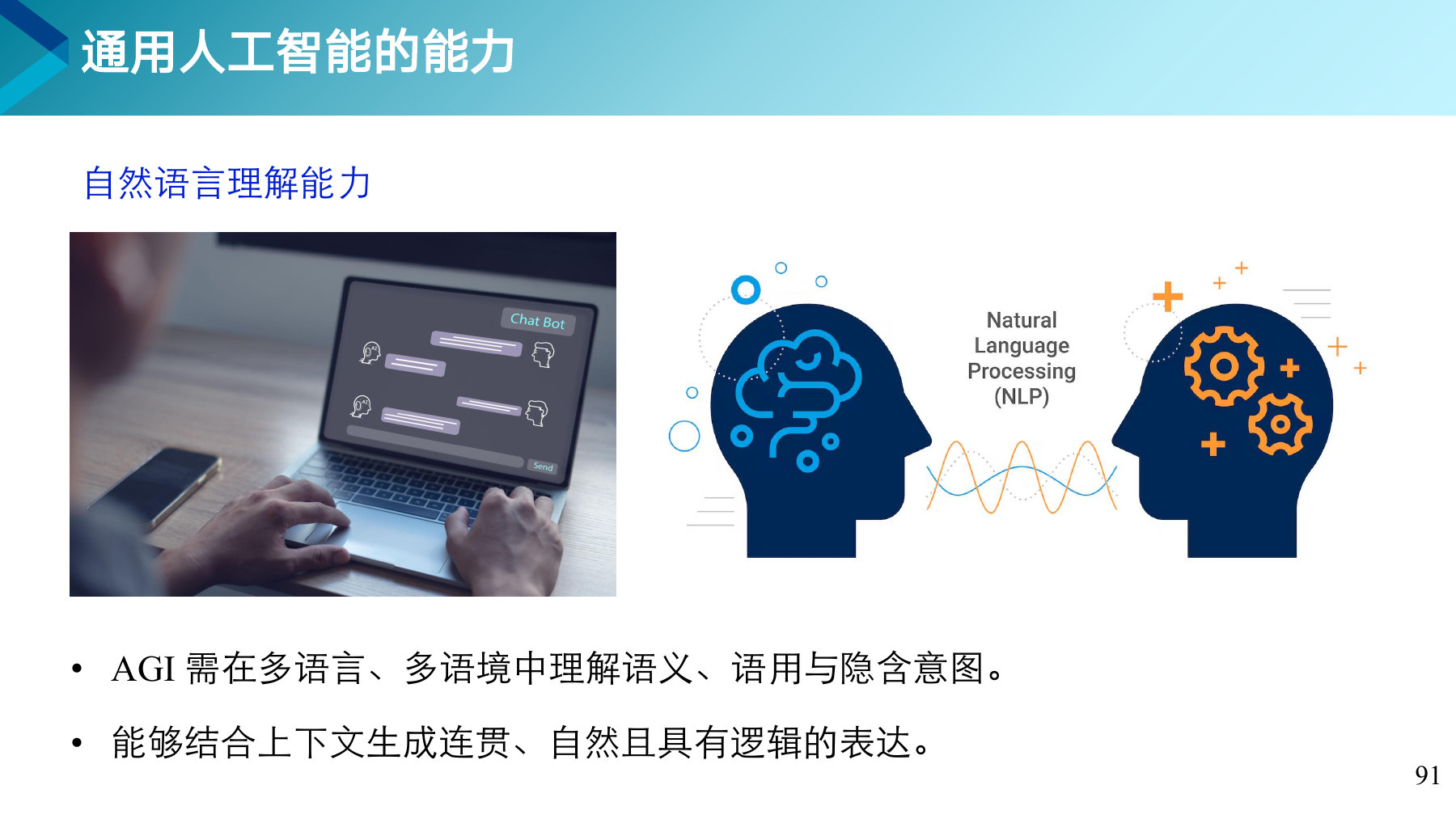 通用人工智能的能力

自然语言理解能力

Chat Bot

Send

Natural
Language
Processing
(NLP)

• AGI需在多语言、多语境中理解语义、语用与隐含意图。

• 能够结合上下文生成连贯、自然且具有逻辑的表达。

91